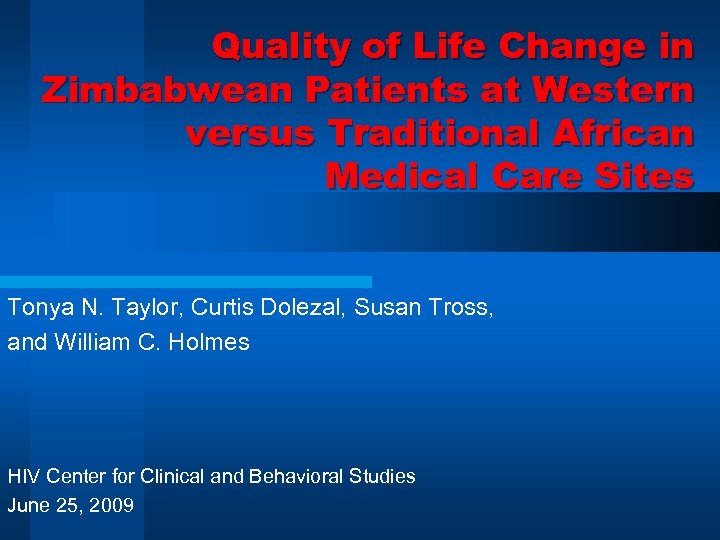 Quality of Life Change in Zimbabwean Patients at Western versus Traditional African Medical Care Sites

Tonya N. Taylor, Curtis Dolezal, Susan Tross, and William C. Holmes

HIV Center for Clinical and Behavioral Studies
June 25, 2009